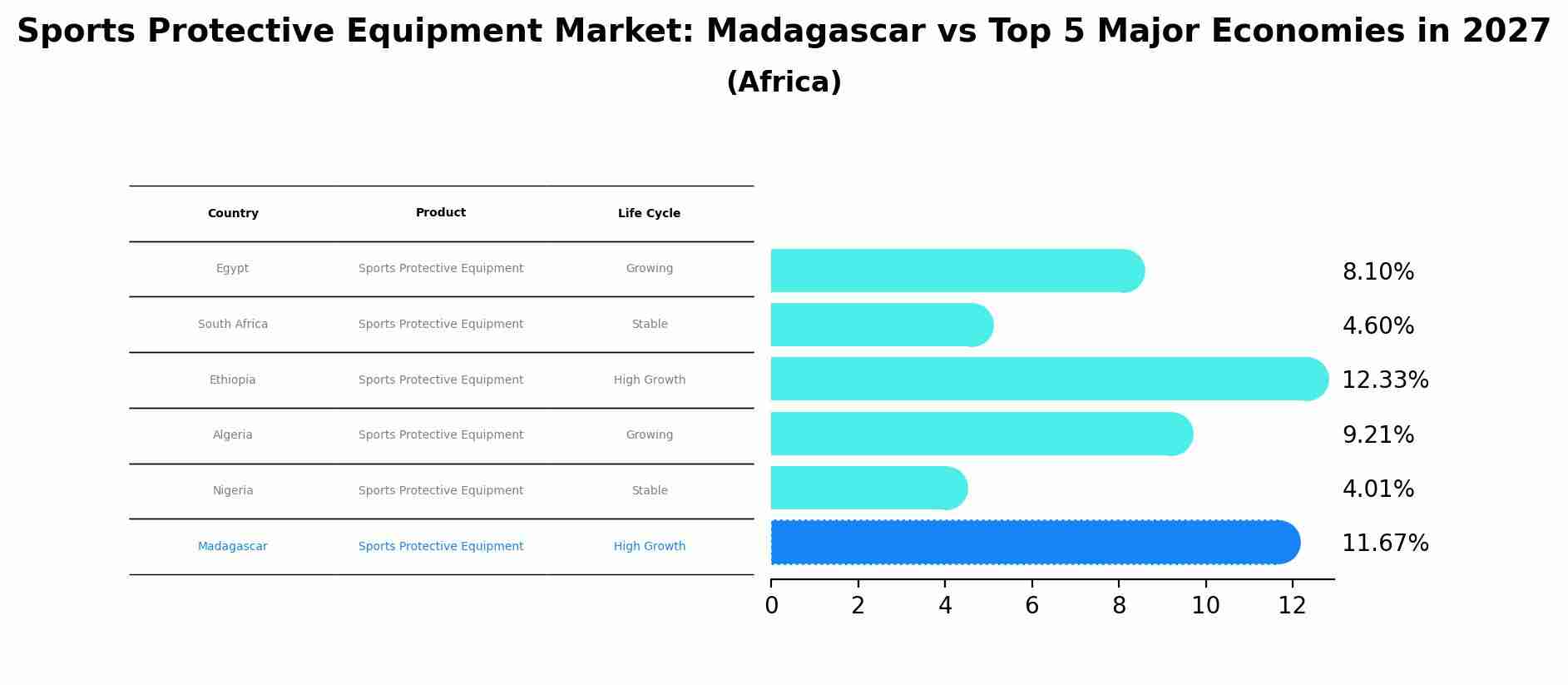 Sports Protective Equipment Market: Madagascar vs Top 5 Major Economies in 2027
(Africa)

| Country | Product | Life Cycle |
|---|---|---|
| Egypt | Sports Protective Equipment | Growing |
| South Africa | Sports Protective Equipment | Stable |
| Ethiopia | Sports Protective Equipment | High Growth |
| Algeria | Sports Protective Equipment | Growing |
| Nigeria | Sports Protective Equipment | Stable |
| Madagascar | Sports Protective Equipment | High Growth |

8.10%
4.60%
12.33%
9.21%
4.01%
11.67%

0 2 4 6 8 10 12